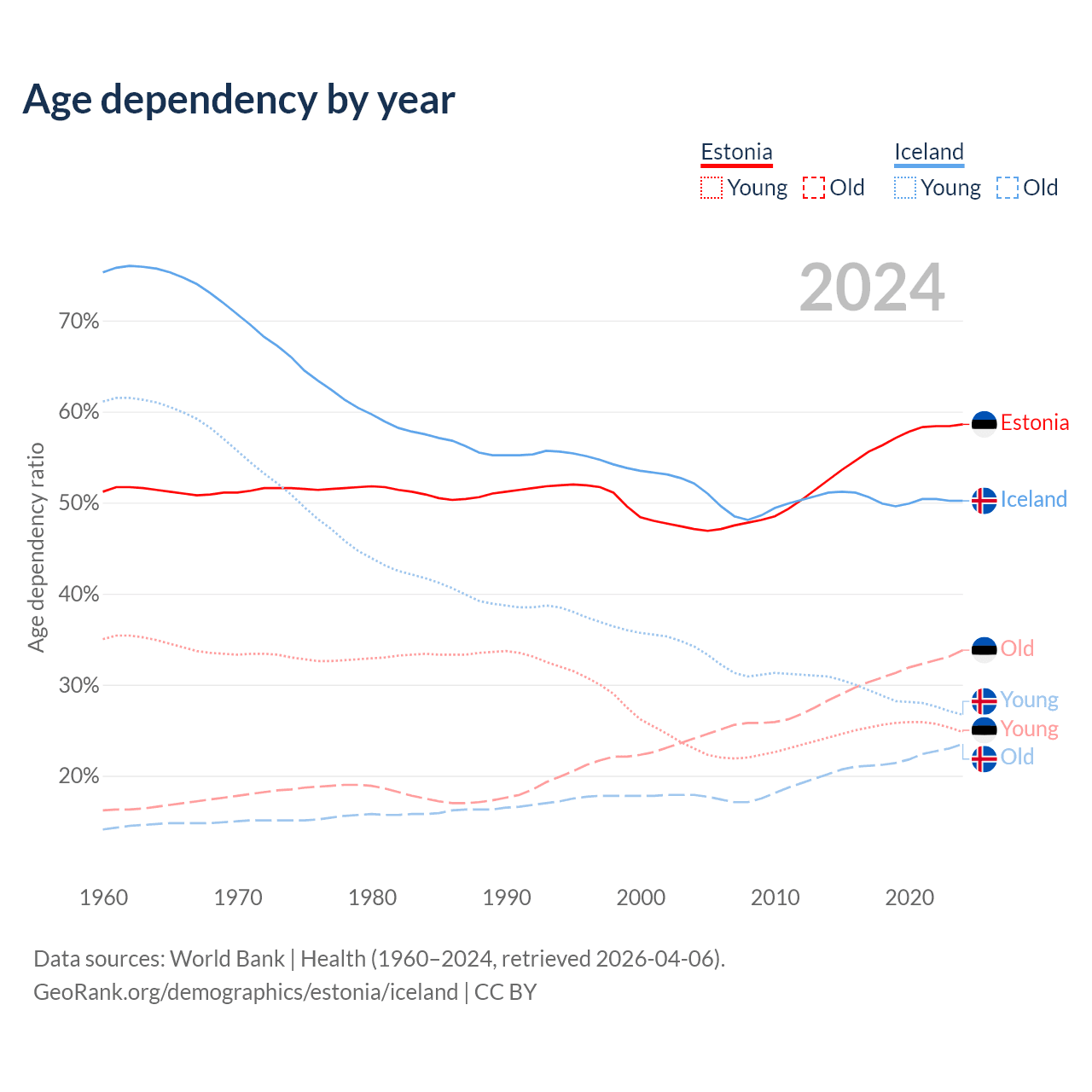 Age dependency by year

Estonia
Young Old

Iceland
Young Old

2024

Age dependency ratio

70%
60%
50%
40%
30%
20%

Estonia
Iceland
Old
Young
Young
Old

1960
1970
1980
1990
2000
2010
2020

Data sources: World Bank | Health (1960–2024, retrieved 2026-04-06).
GeoRank.org/demographics/estonia/iceland | CC BY